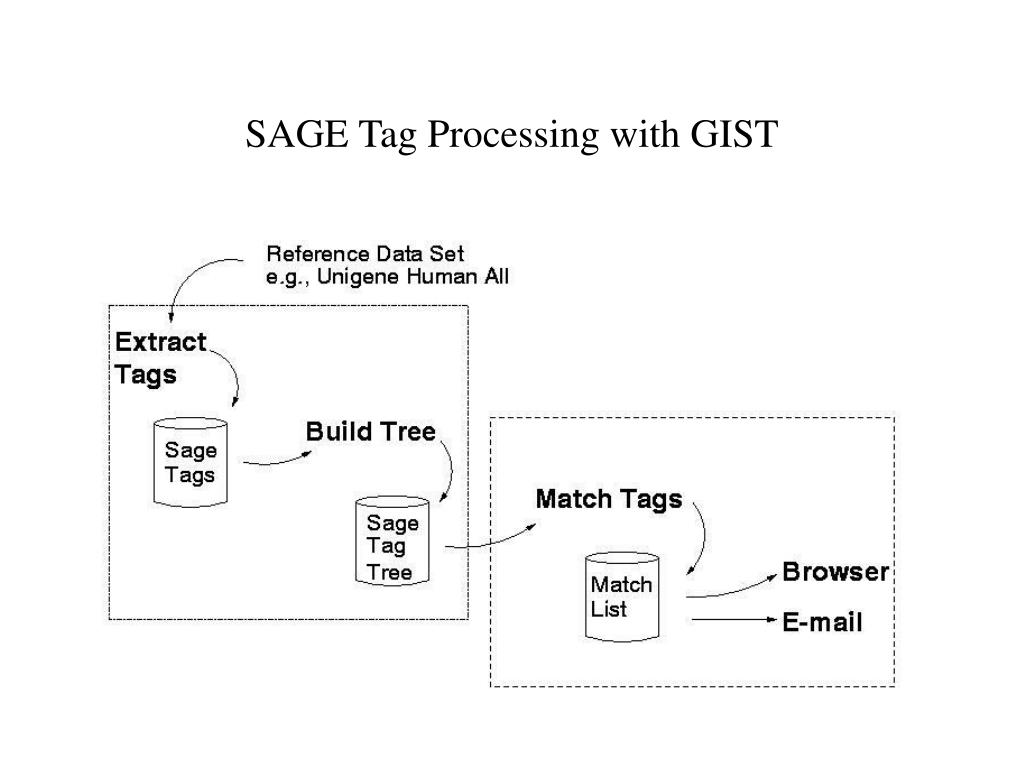 SAGE Tag Processing with GIST

Reference Data Set
e.g., Unigene Human All

Extract
Tags

Sage
Tags

Build Tree

Sage
Tag
Tree

Match Tags

Match
List

Browser

E-mail